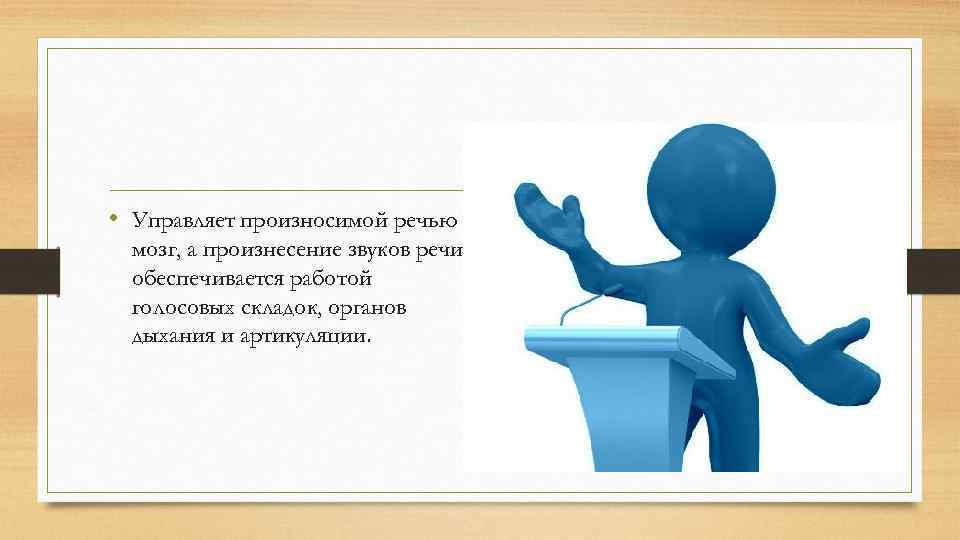 • Управляет произносимой речью мозг, а произнесение звуков речи обеспечивается работой голосовых складок, органов дыхания и артикуляции.